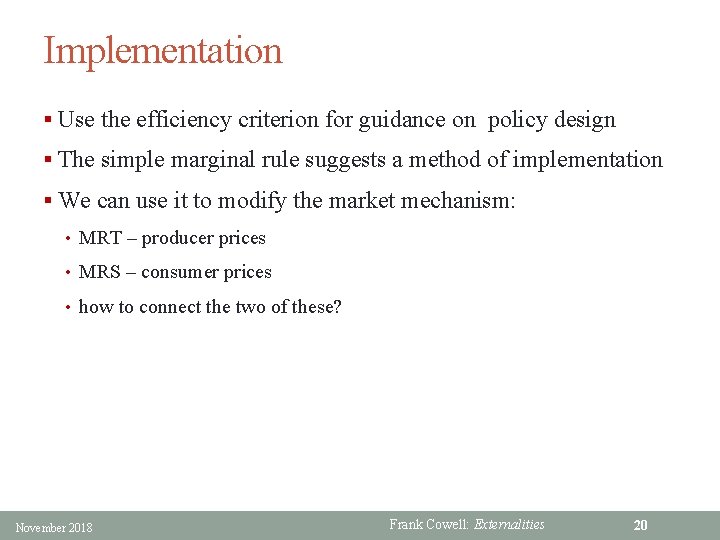 Implementation

▪ Use the efficiency criterion for guidance on policy design

▪ The simple marginal rule suggests a method of implementation

▪ We can use it to modify the market mechanism:

• MRT – producer prices

• MRS – consumer prices

• how to connect the two of these?

November 2018

Frank Cowell: Externalities

20